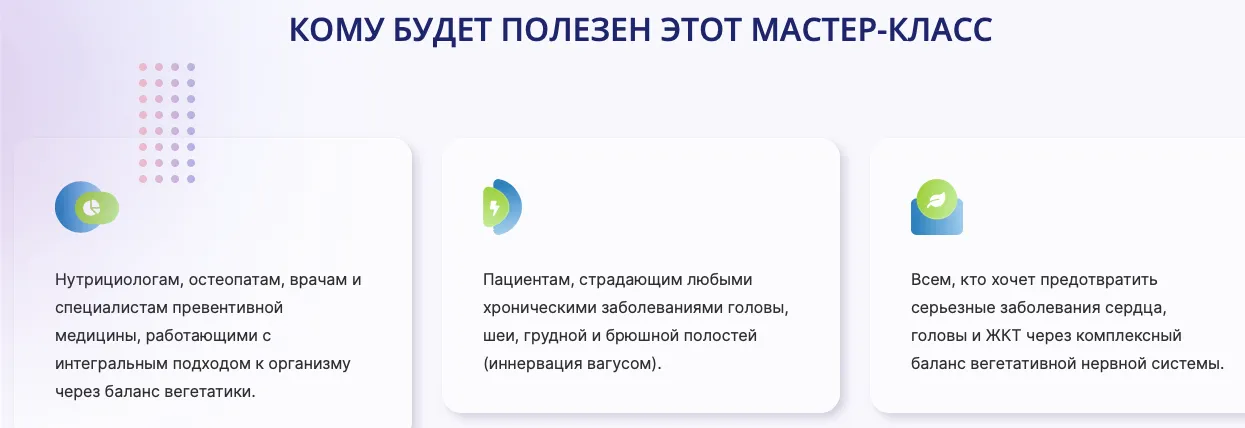 КОМУ БУДЕТ ПОЛЕЗЕН ЭТОТ МАСТЕР-КЛАСС

Нутрициологам, остеопатам, врачам и специалистам превентивной медицины, работающими с интегральным подходом к организму через баланс вегетатики.

Пациентам, страдающим любыми хроническими заболеваниями головы, шеи, грудной и брюшной полостей (иннервация вагусом).

Всем, кто хочет предотвратить серьезные заболевания сердца, головы и ЖКТ через комплексный баланс вегетативной нервной системы.